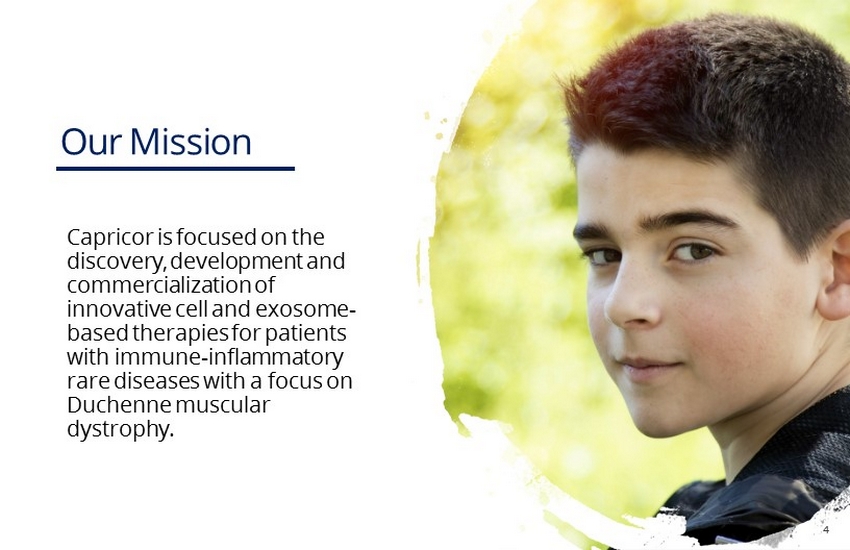 Our Mission

Capricor is focused on the discovery, development and commercialization of innovative cell and exosome-based therapies for patients with immune-inflammatory rare diseases with a focus on Duchenne muscular dystrophy.

4